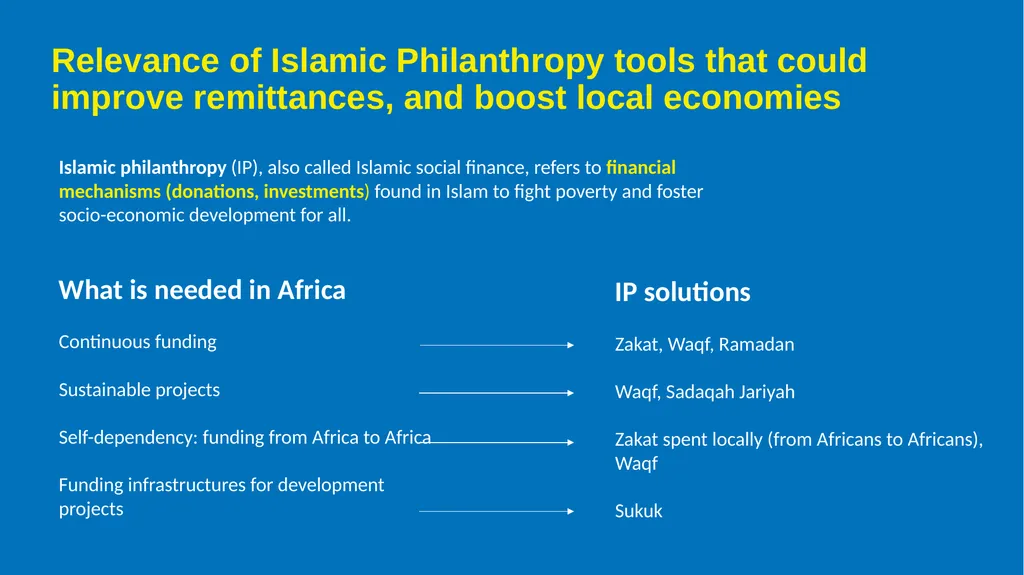 Relevance of Islamic Philanthropy tools that could improve remittances, and boost local economies

Islamic philanthropy (IP), also called Islamic social finance, refers to financial mechanisms (donations, investments) found in Islam to fight poverty and foster socio-economic development for all.

What is needed in Africa

Continuous funding

Sustainable projects

Self-dependency: funding from Africa to Africa

Funding infrastructures for development projects

IP solutions

Zakat, Waqf, Ramadan

Waqf, Sadaqah Jariyah

Zakat spent locally (from Africans to Africans), Waqf

Sukuk